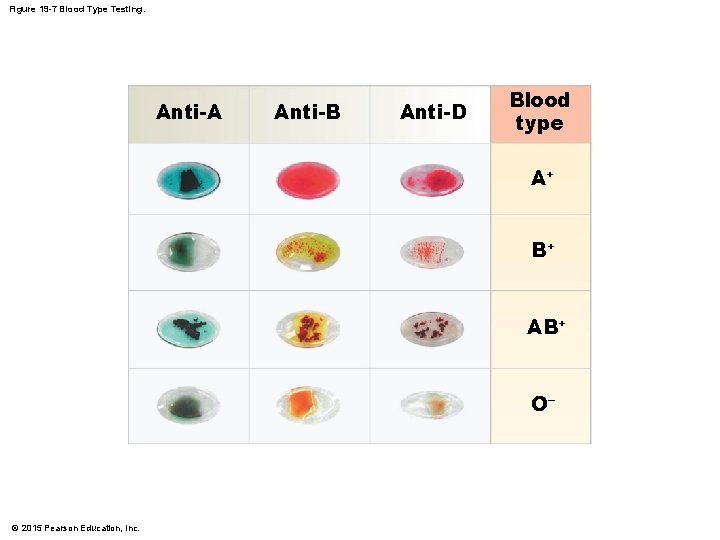 Figure 19-7 Blood Type Testing.

| Anti-A | Anti-B | Anti-D | Blood type |
|---|---|---|---|
| | | | $A^+$ |
| | | | $B^+$ |
| | | | $AB^+$ |
| | | | $O^-$ |

© 2015 Pearson Education, Inc.